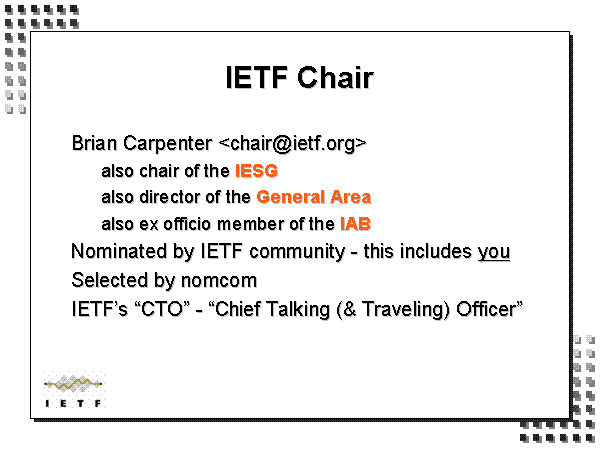 IETF Chair

Brian Carpenter <chair@ietf.org>

also chair of the IESG

also director of the General Area

also ex officio member of the IAB

Nominated by IETF community - this includes you

Selected by nomcom

IETF's "CTO" - "Chief Talking (& Traveling) Officer"

I E T F